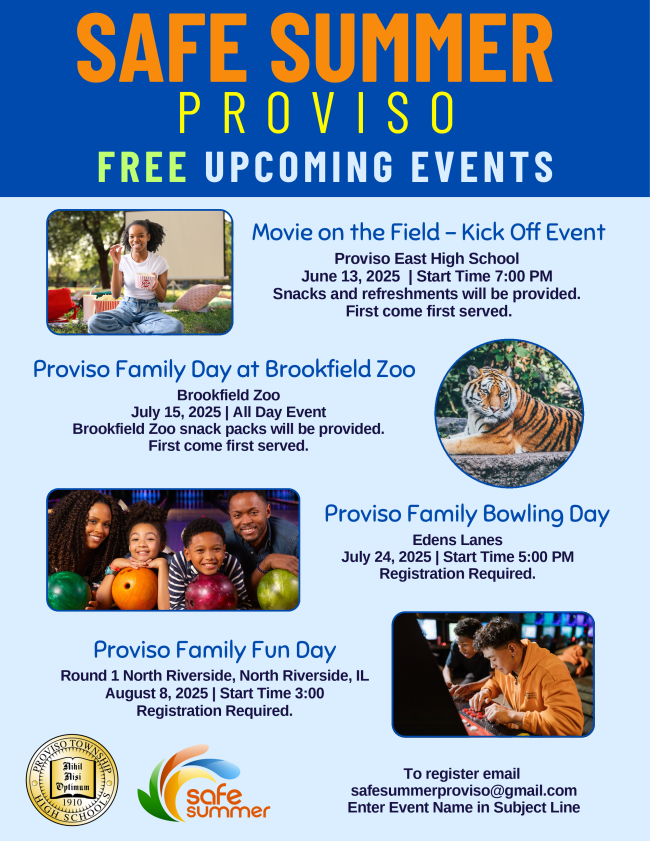 SAFE SUMMER
PROVISO
FREE UPCOMING EVENTS

Movie on the Field – Kick Off Event
Proviso East High School
June 13, 2025 | Start Time 7:00 PM
Snacks and refreshments will be provided.
First come first served.

Proviso Family Day at Brookfield Zoo
Brookfield Zoo
July 15, 2025 | All Day Event
Brookfield Zoo snack packs will be provided.
First come first served.

Proviso Family Bowling Day
Edens Lanes
July 24, 2025 | Start Time 5:00 PM
Registration Required.

Proviso Family Fun Day
Round 1 North Riverside, North Riverside, IL
August 8, 2025 | Start Time 3:00
Registration Required.

PROVISO TOWNSHIP HIGH SCHOOLS
Nihil Nisi Optimum
1910

safe summer

To register email
safesummerproviso@gmail.com
Enter Event Name in Subject Line